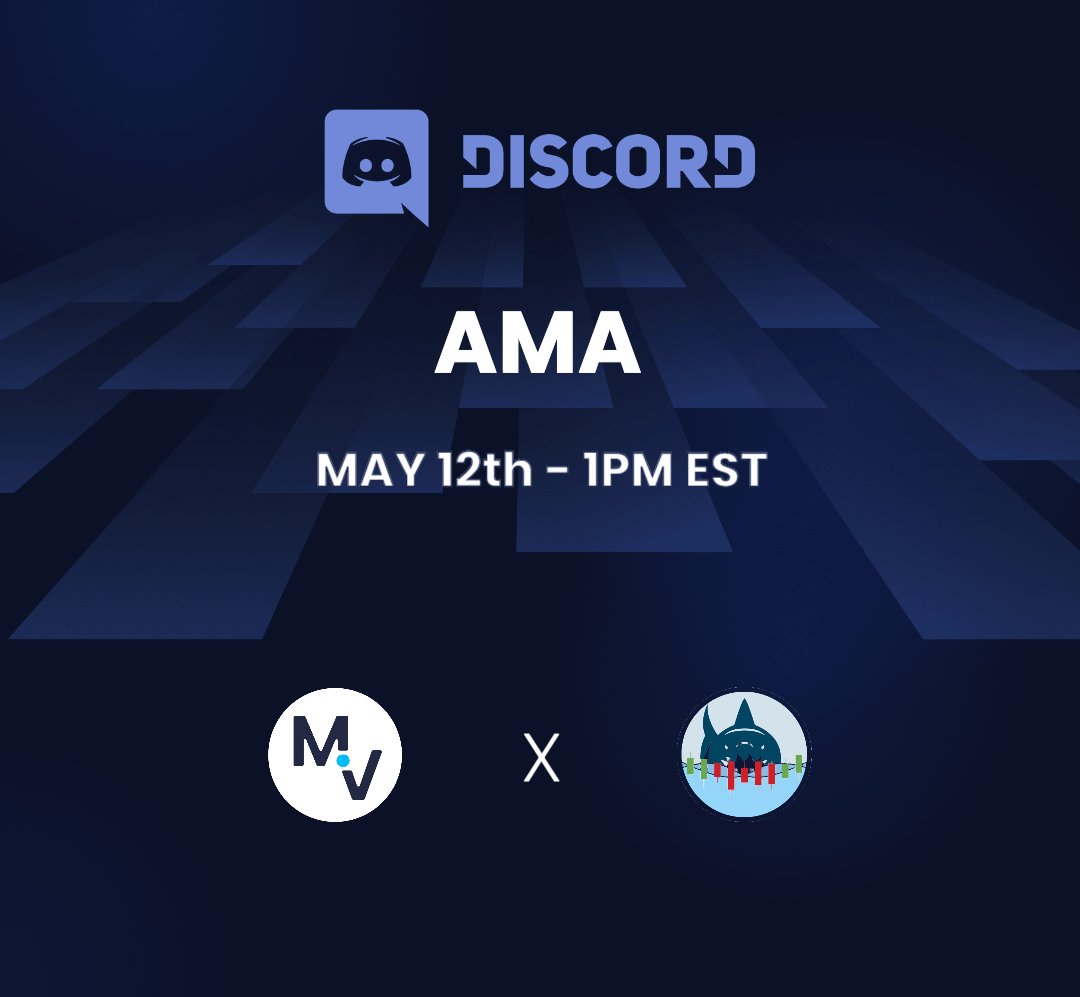 DISCORD

AMA

MAY 12th - 1PM EST

M.V

X